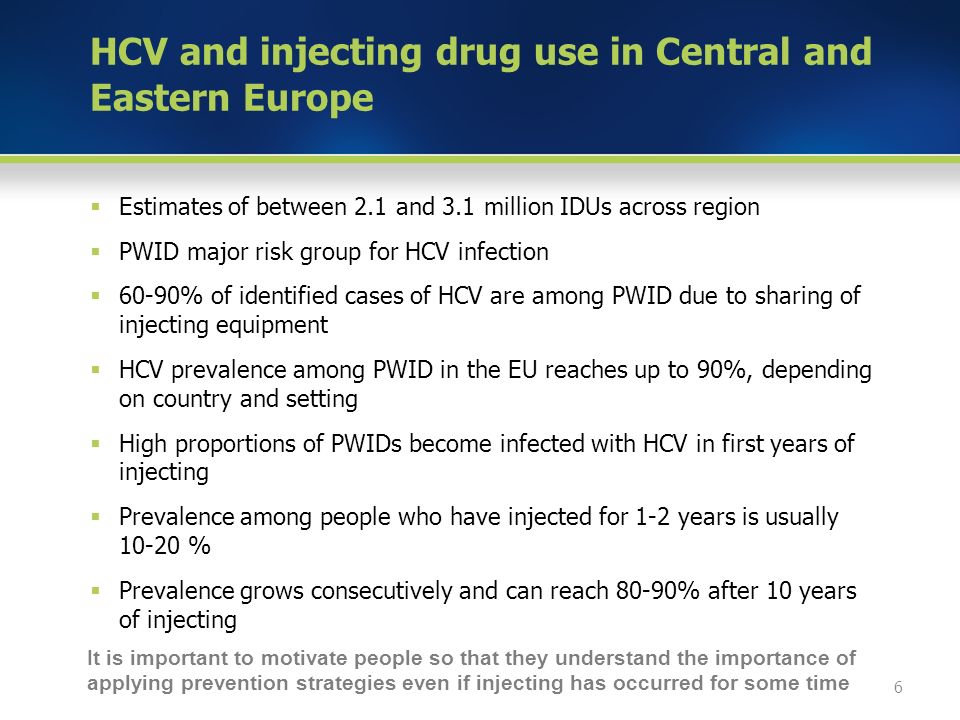 HCV and injecting drug use in Central and Eastern Europe

▪ Estimates of between 2.1 and 3.1 million IDUs across region

▪ PWID major risk group for HCV infection

▪ 60-90% of identified cases of HCV are among PWID due to sharing of injecting equipment

▪ HCV prevalence among PWID in the EU reaches up to 90%, depending on country and setting

▪ High proportions of PWIDs become infected with HCV in first years of injecting

▪ Prevalence among people who have injected for 1-2 years is usually 10-20 %

▪ Prevalence grows consecutively and can reach 80-90% after 10 years of injecting

It is important to motivate people so that they understand the importance of applying prevention strategies even if injecting has occurred for some time

6